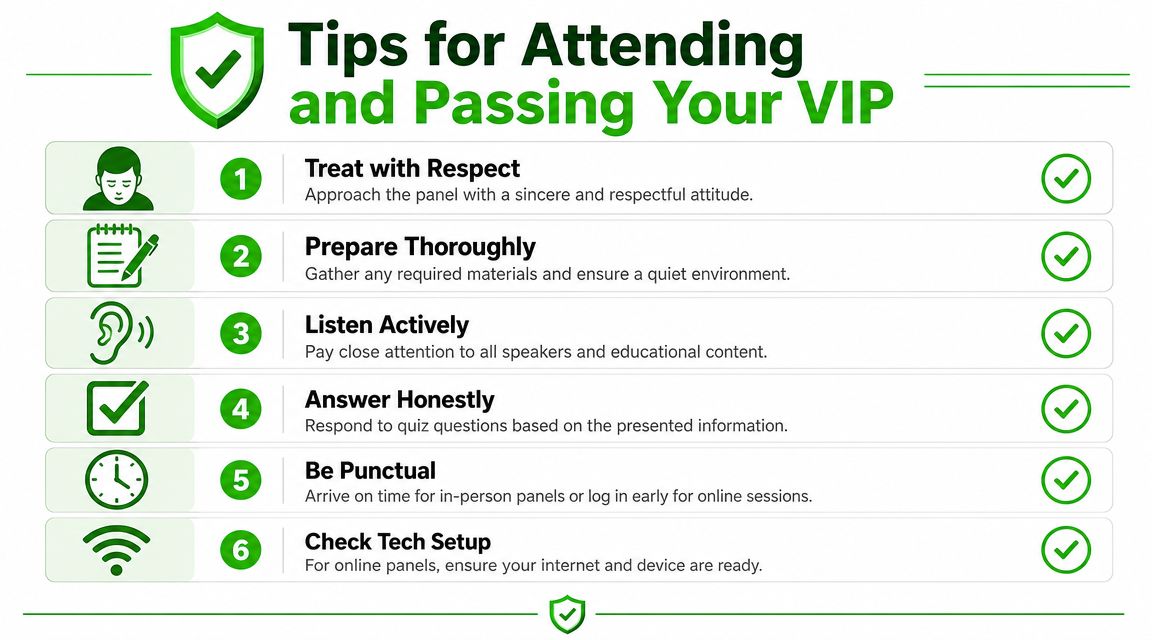 Tips for Attending and Passing Your VIP

1 Treat with Respect
Approach the panel with a sincere and respectful attitude.

2 Prepare Thoroughly
Gather any required materials and ensure a quiet environment.

3 Listen Actively
Pay close attention to all speakers and educational content.

4 Answer Honestly
Respond to quiz questions based on the presented information.

5 Be Punctual
Arrive on time for in-person panels or log in early for online sessions.

6 Check Tech Setup
For online panels, ensure your internet and device are ready.